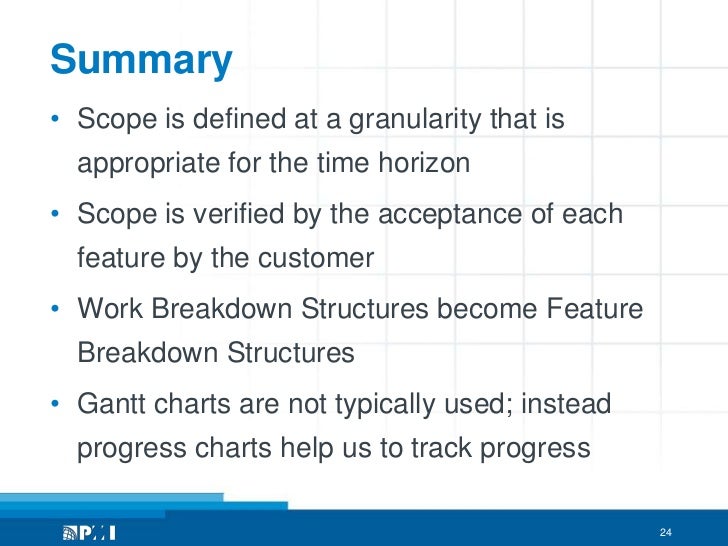 Summary

• Scope is defined at a granularity that is appropriate for the time horizon

• Scope is verified by the acceptance of each feature by the customer

• Work Breakdown Structures become Feature Breakdown Structures

• Gantt charts are not typically used; instead progress charts help us to track progress

PMI

24